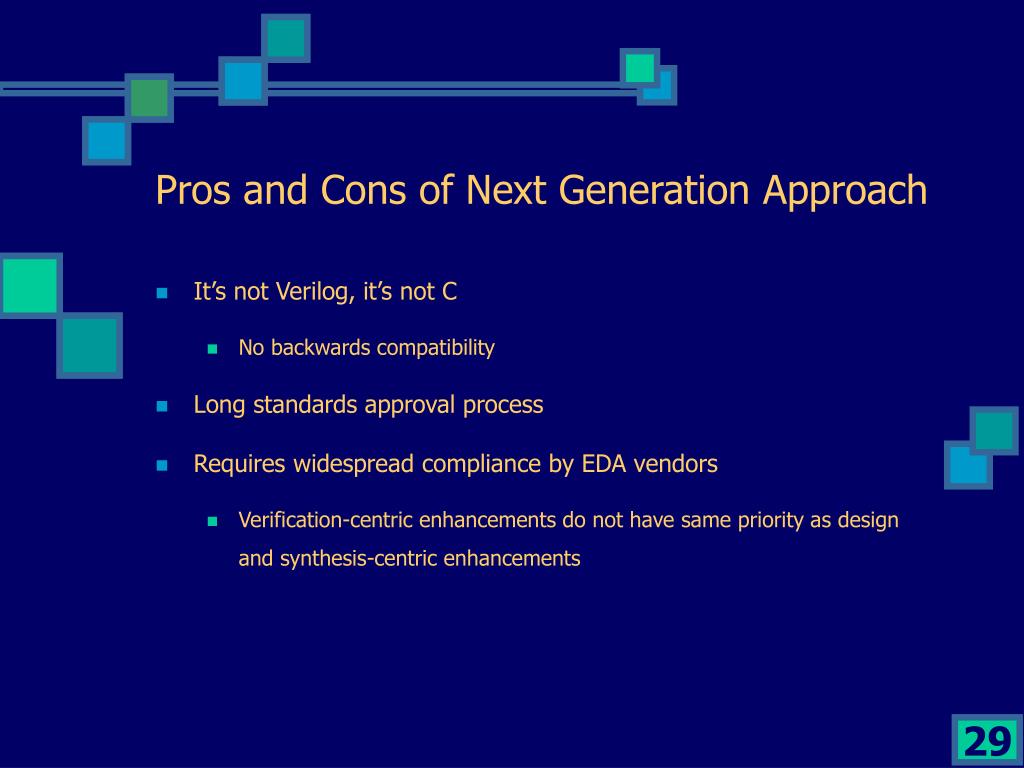 Pros and Cons of Next Generation Approach

It’s not Verilog, it’s not C

No backwards compatibility

Long standards approval process

Requires widespread compliance by EDA vendors

Verification-centric enhancements do not have same priority as design and synthesis-centric enhancements

29